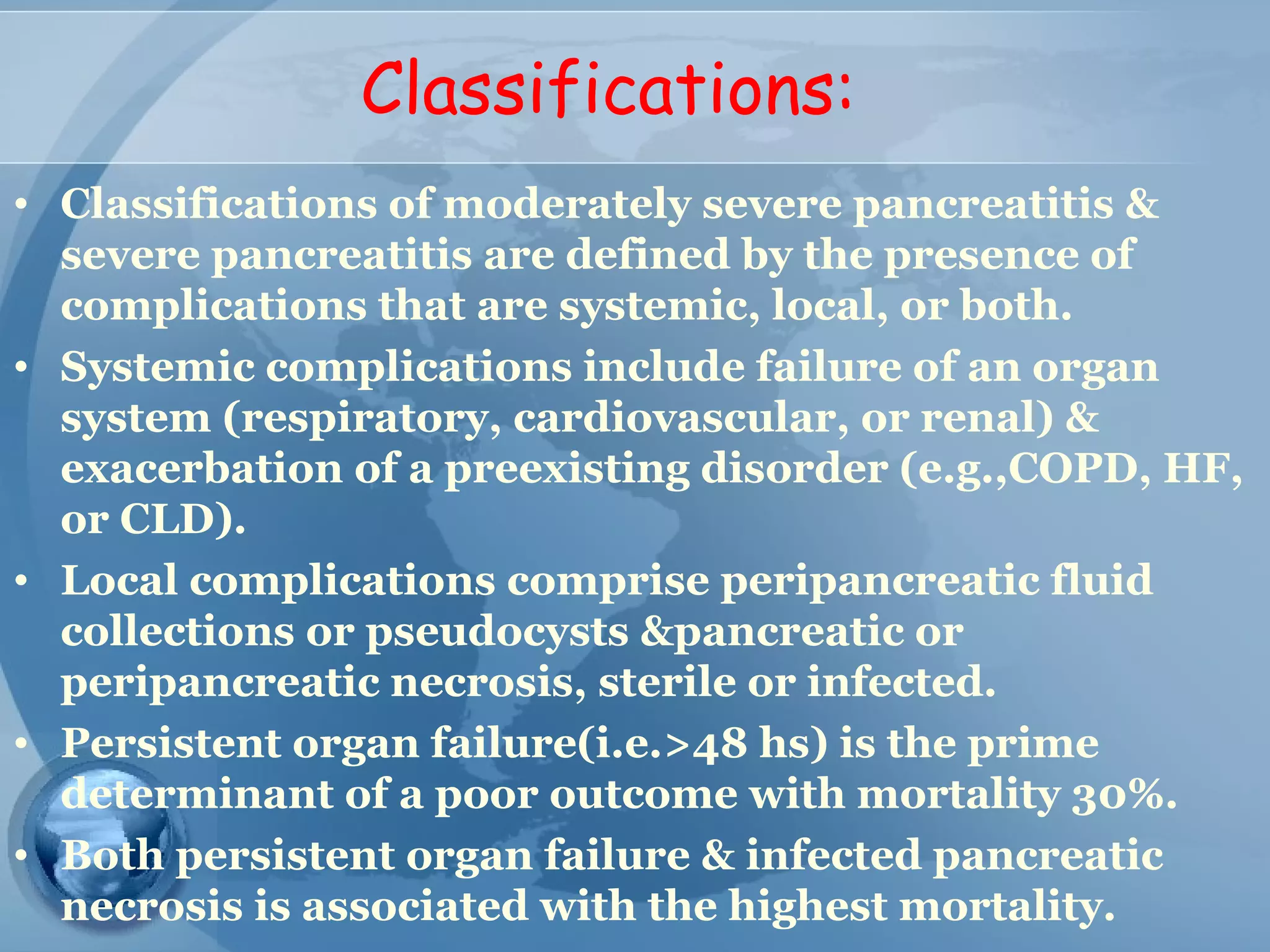 Classifications:

• Classifications of moderately severe pancreatitis & severe pancreatitis are defined by the presence of complications that are systemic, local, or both.

• Systemic complications include failure of an organ system (respiratory, cardiovascular, or renal) & exacerbation of a preexisting disorder (e.g.,COPD, HF, or CLD).

• Local complications comprise peripancreatic fluid collections or pseudocysts &pancreatic or peripancreatic necrosis, sterile or infected.

• Persistent organ failure(i.e.>48 hs) is the prime determinant of a poor outcome with mortality 30%.

• Both persistent organ failure & infected pancreatic necrosis is associated with the highest mortality.